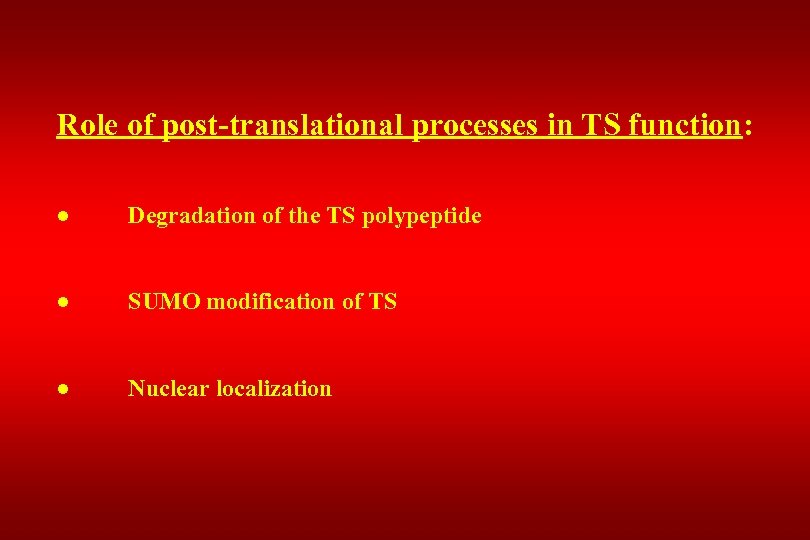 Role of post-translational processes in TS function:

● Degradation of the TS polypeptide

● SUMO modification of TS

● Nuclear localization